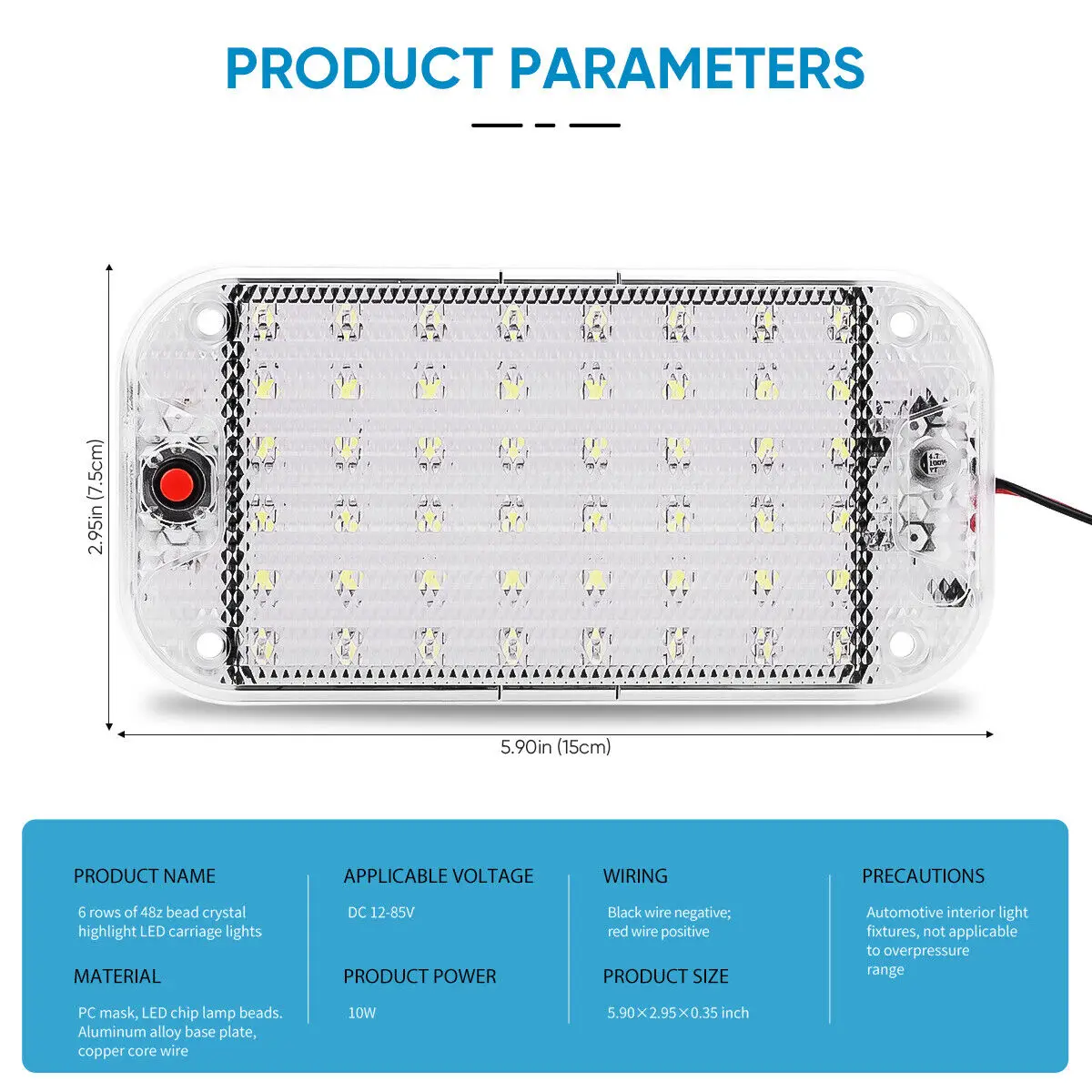 PRODUCT PARAMETERS

2.95in (7.5cm)

5.90in (15cm)

PRODUCT NAME

6 rows of 48z bead crystal highlight LED carriage lights

MATERIAL

PC mask, LED chip lamp beads. Aluminum alloy base plate, copper core wire

APPLICABLE VOLTAGE

DC 12-85V

PRODUCT POWER

10W

WIRING

Black wire negative; red wire positive

PRODUCT SIZE

5.90×2.95×0.35 inch

PRECAUTIONS

Automotive interior light fixtures, not applicable to overpressure range